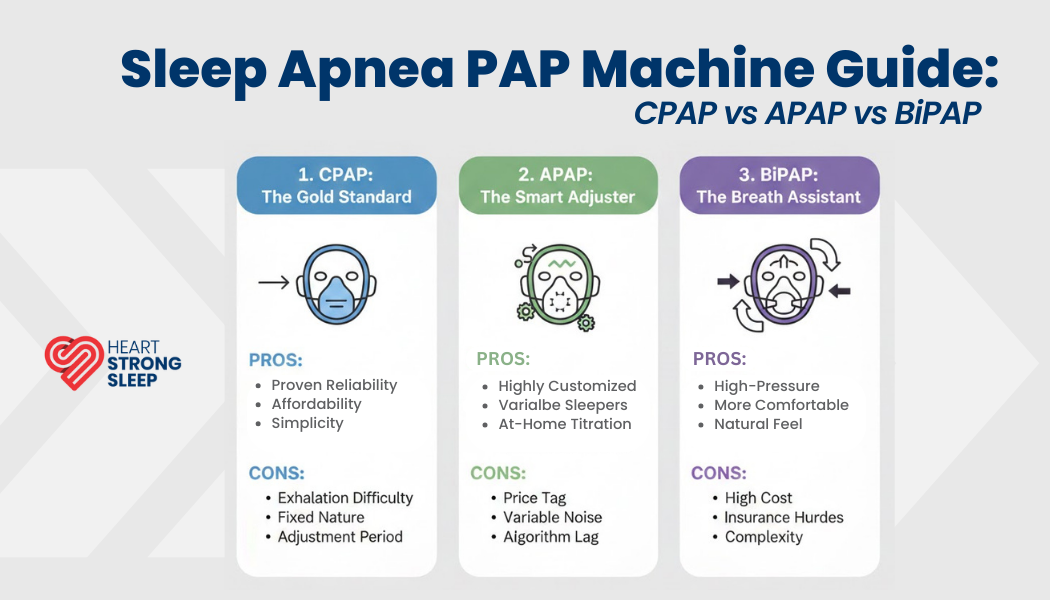 Sleep Apnea PAP Machine Guide:
CPAP vs APAP vs BiPAP

HEART STRONG SLEEP

1. CPAP:
The Gold Standard

PROS:
- Proven Reliability
- Affordability
- Simplicity

CONS:
- Exhalation Difficulty
- Fixed Nature
- Adjustment Period

2. APAP:
The Smart Adjuster

PROS:
- Highly Customized
- Varialbe Sleepers
- At-Home Titration

CONS:
- Price Tag
- Variable Noise
- Algorithm Lag

3. BiPAP:
The Breath Assistant

PROS:
- High-Pressure
- More Comfortable
- Natural Feel

CONS:
- High Cost
- Insurance Hurdes
- Complexity